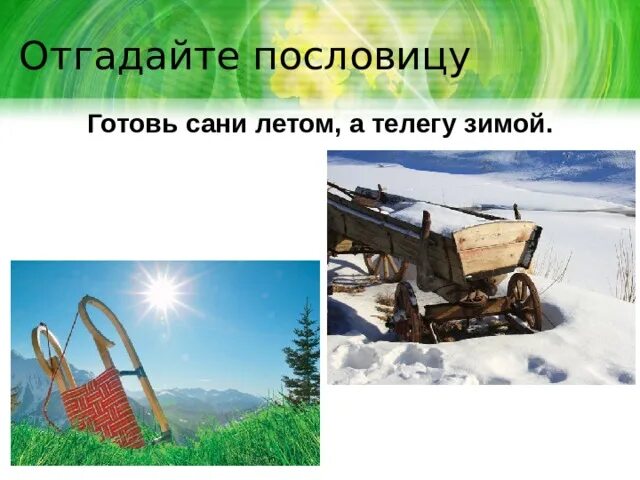 Отгадайте пословицу

Готовь сани летом, а телегу зимой.